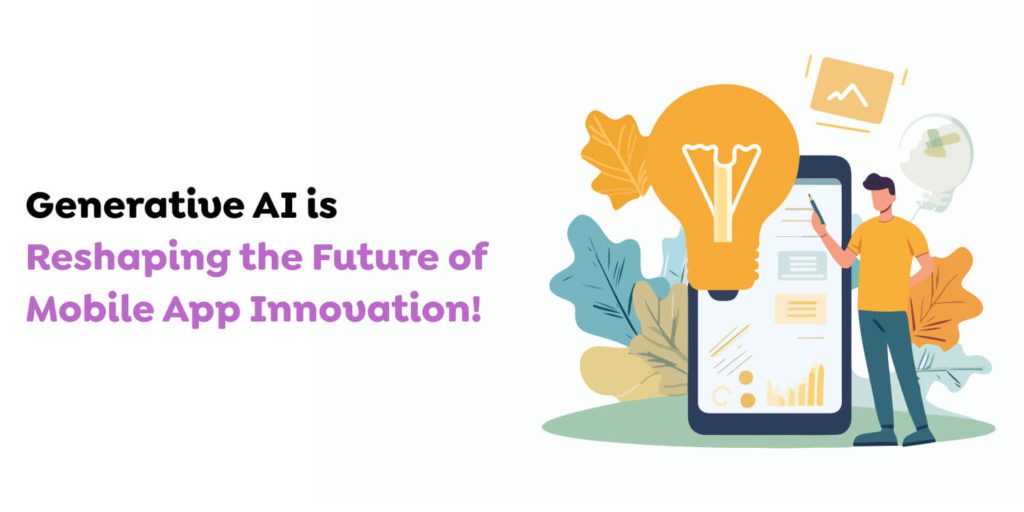 Generative AI is
Reshaping the Future of
Mobile App Innovation!